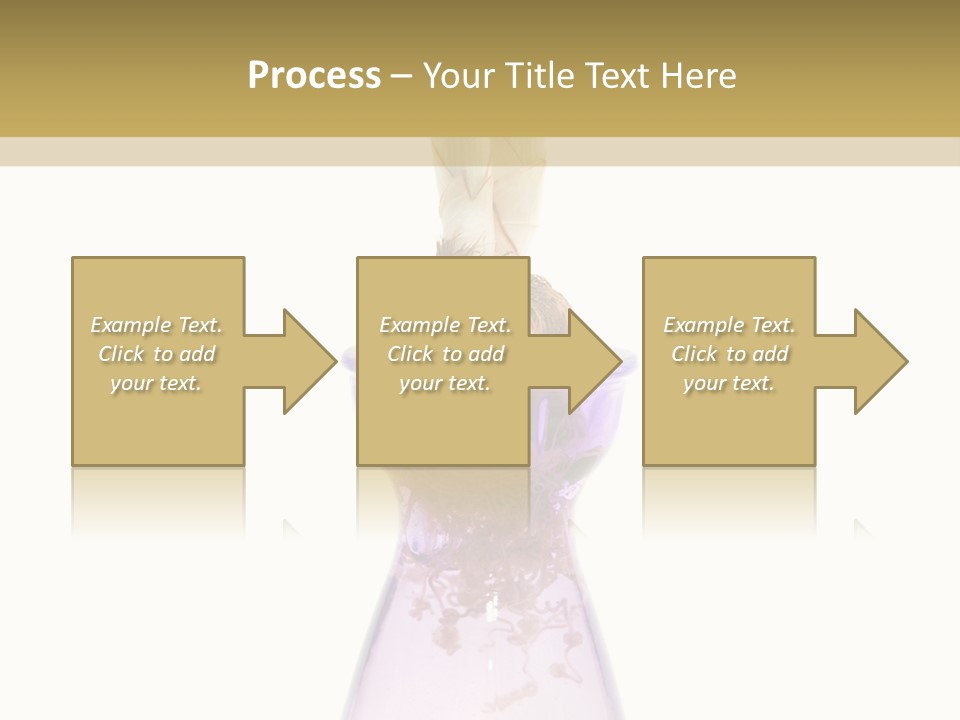 Process – Your Title Text Here

Example Text. Click to add your text.

Example Text. Click to add your text.

Example Text. Click to add your text.